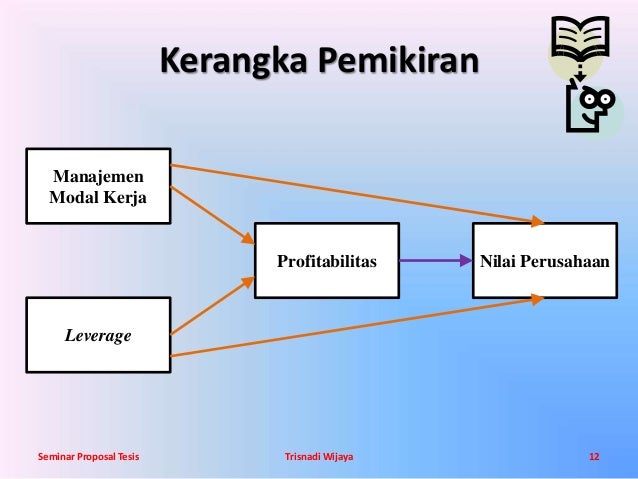 Kerangka Pemikiran

Manajemen Modal Kerja

Leverage

Profitabilitas

Nilai Perusahaan

Seminar Proposal Tesis

Trisnadi Wijaya

12